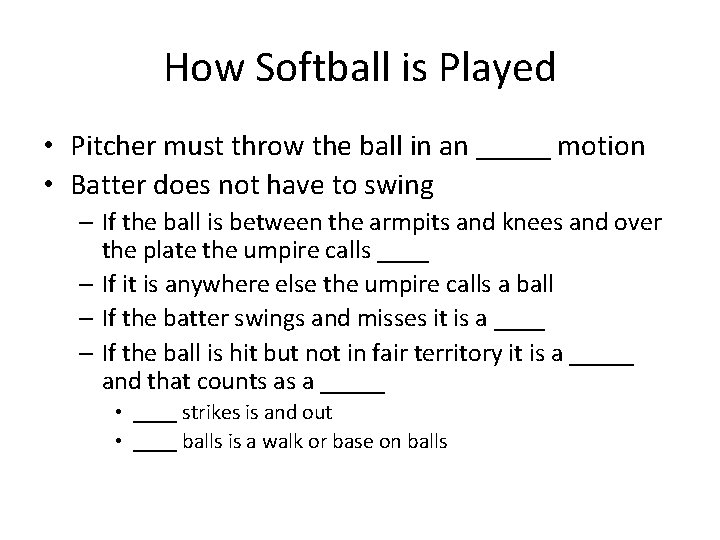 How Softball is Played

• Pitcher must throw the ball in an _____ motion
• Batter does not have to swing
– If the ball is between the armpits and knees and over the plate the umpire calls ____
– If it is anywhere else the umpire calls a ball
– If the batter swings and misses it is a ____
– If the ball is hit but not in fair territory it is a _____ and that counts as a _____
• ____ strikes is and out
• ____ balls is a walk or base on balls